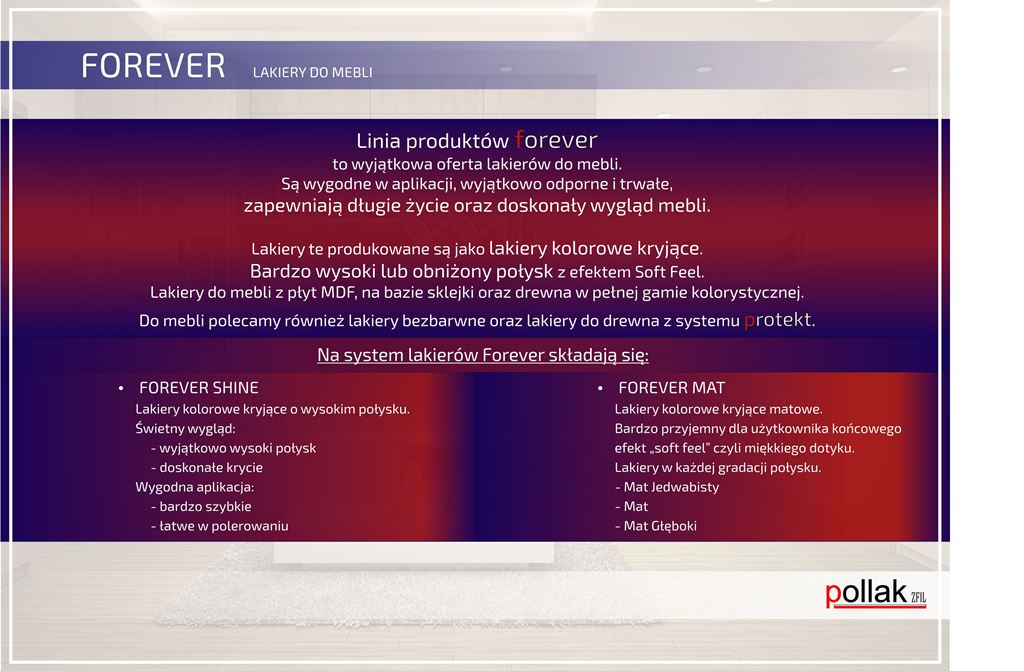 FOREVER LAKIERY DO MEBLI

Linia produktów forever
to wyjątkowa oferta lakierów do mebli.
Są wygodne w aplikacji, wyjątkowo odporne i trwałe,
zapewniają długie życie oraz doskonały wygląd mebli.

Lakiery te produkowane są jako lakiery kolorowe kryjące.
Bardzo wysoki lub obniżony połysk z efektem Soft Feel.
Lakiery do mebli z płyt MDF, na bazie sklejki oraz drewna w pełnej gamie kolorystycznej.
Do mebli polecamy również lakiery bezbarwne oraz lakiery do drewna z systemu protekt.

Na system lakierów Forever składają się:

• FOREVER SHINE
Lakiery kolorowe kryjące o wysokim połysku.
Świetny wygląd:
- wyjątkowo wysoki połysk
- doskonałe krycie
Wygodna aplikacja:
- bardzo szybkie
- łatwe w polerowaniu

• FOREVER MAT
Lakiery kolorowe kryjące matowe.
Bardzo przyjemny dla użytkownika końcowego efekt „soft feel" czyli miękkiego dotyku.
Lakiery w każdej gradacji połysku.
- Mat Jedwabisty
- Mat
- Mat Głęboki

pollak ZFIL